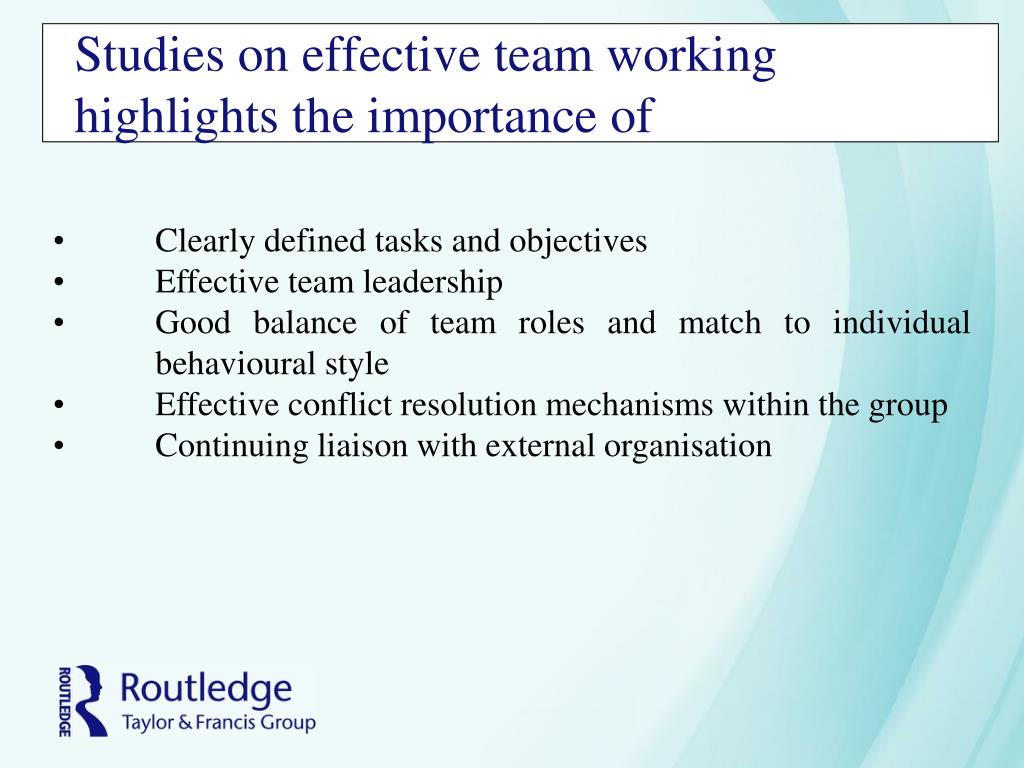 Studies on effective team working highlights the importance of

• Clearly defined tasks and objectives
• Effective team leadership
• Good balance of team roles and match to individual behavioural style
• Effective conflict resolution mechanisms within the group
• Continuing liaison with external organisation

ROUTLEDGE
Routledge
Taylor & Francis Group